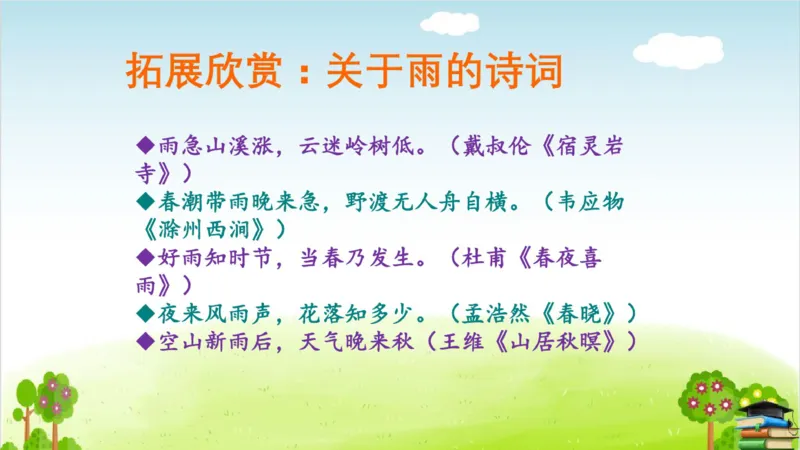 拓展欣赏：关于雨的诗词

◆雨急山溪涨，云迷岭树低。（戴叔伦《宿灵岩寺》）
◆春潮带雨晚来急，野渡无人舟自横。（韦应物《滁州西涧》）
◆好雨知时节，当春乃发生。（杜甫《春夜喜雨》）
◆夜来风雨声，花落知多少。（孟浩然《春晓》）
◆空山新雨后，天气晚来秋（王维《山居秋暝》）